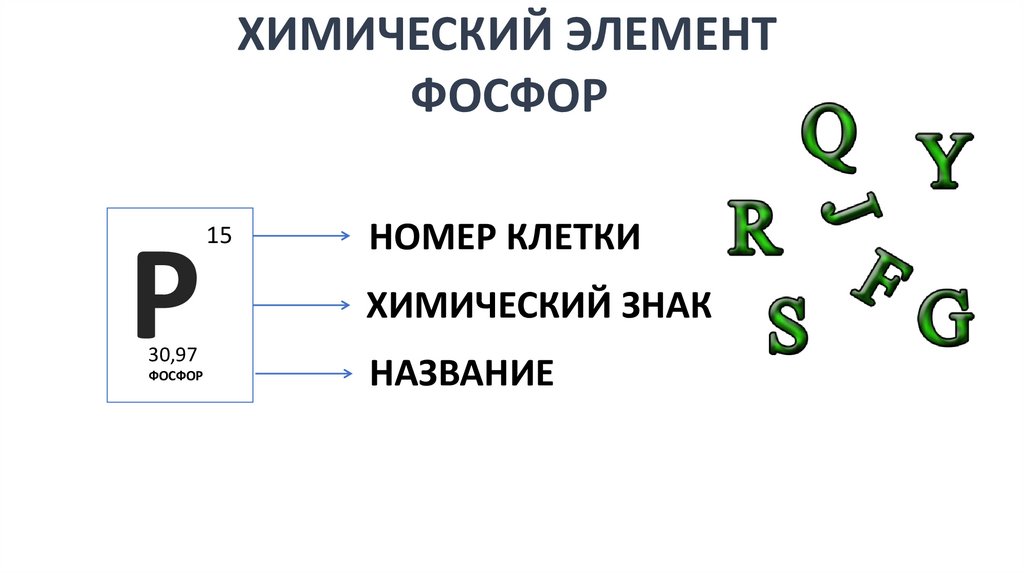 ХИМИЧЕСКИЙ ЭЛЕМЕНТ
ФОСФОР

15
P
30,97
ФОСФОР

НОМЕР КЛЕТКИ
ХИМИЧЕСКИЙ ЗНАК
НАЗВАНИЕ

Q Y R J F S G